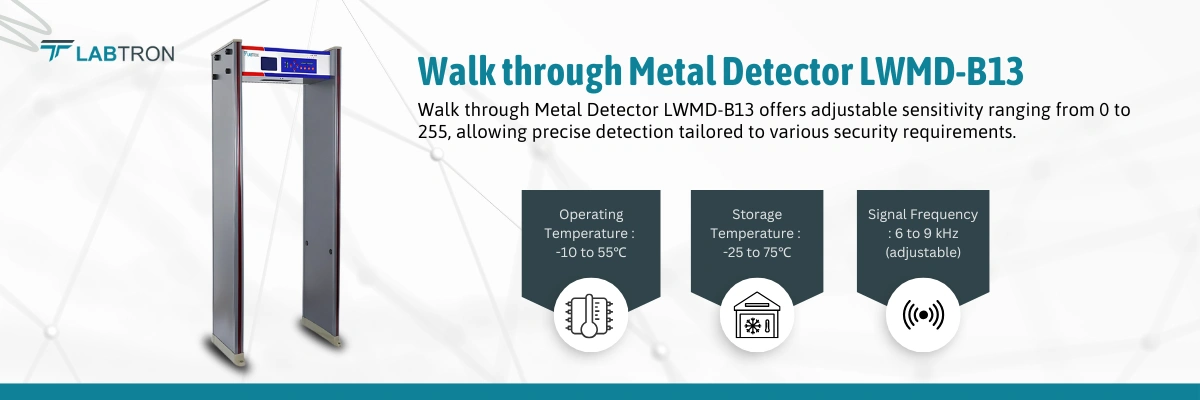 LABTRON

Walk through Metal Detector LWMD-B13

Walk through Metal Detector LWMD-B13 offers adjustable sensitivity ranging from 0 to 255, allowing precise detection tailored to various security requirements.

Operating Temperature : -10 to 55℃

Storage Temperature : -25 to 75℃

Signal Frequency : 6 to 9 kHz (adjustable)